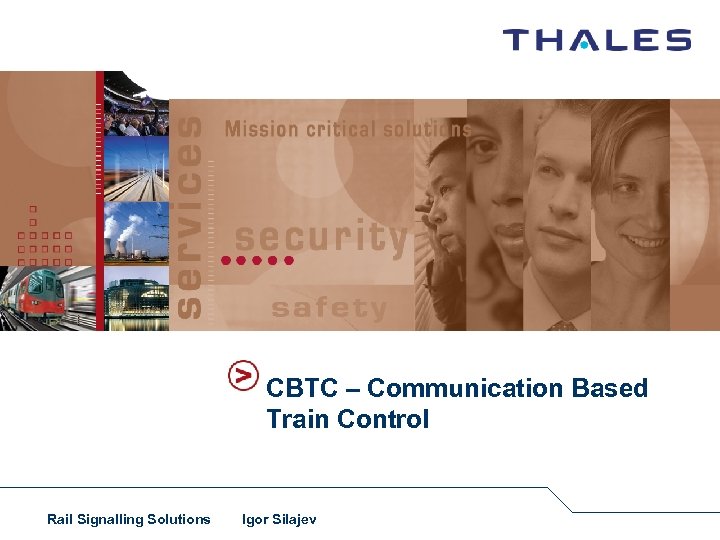 THALES

services

Mission critical solutions

security

safety

CBTC – Communication Based Train Control

Rail Signalling Solutions Igor Silajev